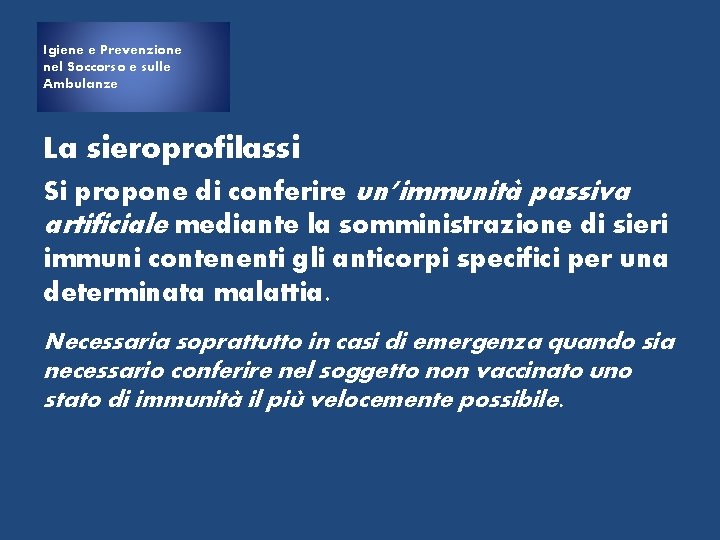 Igiene e Prevenzione nel Soccorso e sulle Ambulanze

La sieroprofilassi

Si propone di conferire un'immunità passiva artificiale mediante la somministrazione di sieri immuni contenenti gli anticorpi specifici per una determinata malattia.

Necessaria soprattutto in casi di emergenza quando sia necessario conferire nel soggetto non vaccinato uno stato di immunità il più velocemente possibile.